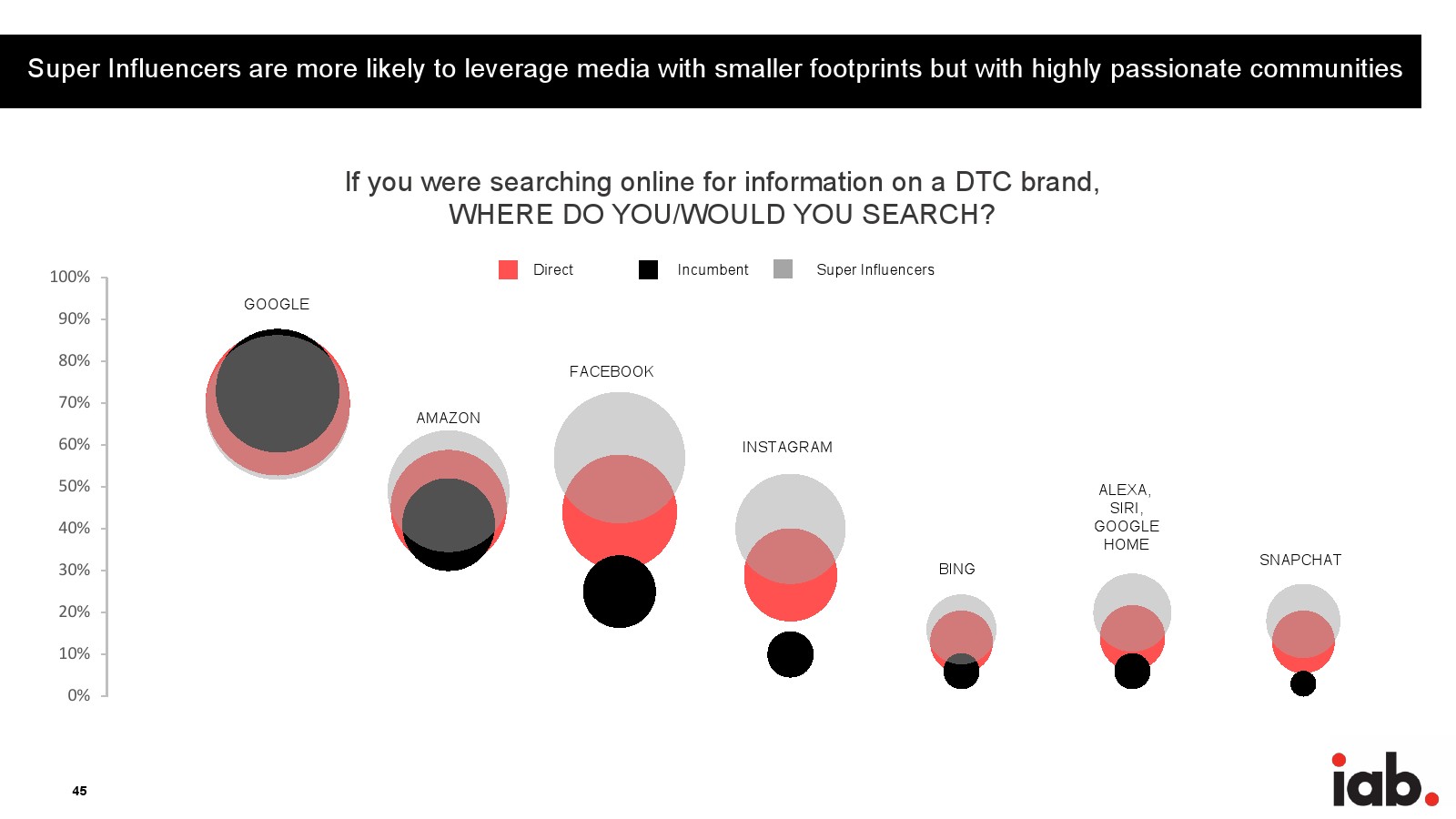 Super Influencers are more likely to leverage media with smaller footprints but with highly passionate communities

If you were searching online for information on a DTC brand,
WHERE DO YOU/WOULD YOU SEARCH?

Direct
Incumbent
Super Influencers

100%
90%
80%
70%
60%
50%
40%
30%
20%
10%
0%

GOOGLE
AMAZON
FACEBOOK
INSTAGRAM
BING
ALEXA, SIRI, GOOGLE HOME
SNAPCHAT

45

iab.